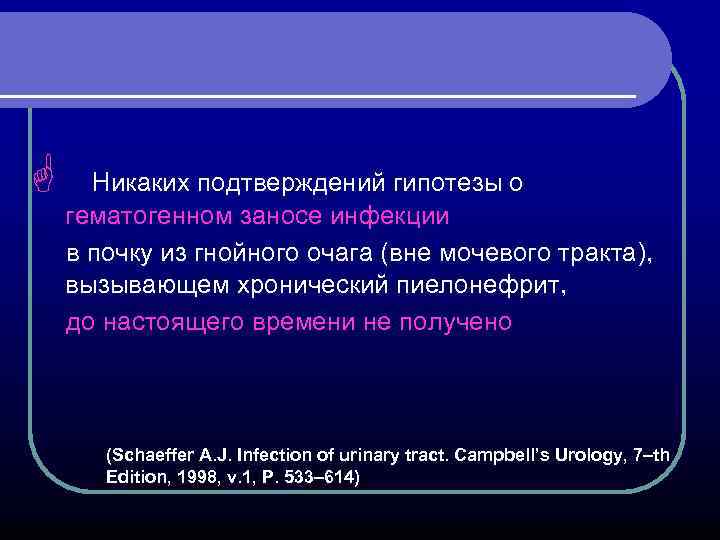 Никаких подтверждений гипотезы о гематогенном заносе инфекции
в почку из гнойного очага (вне мочевого тракта), вызывающем хронический пиелонефрит,
до настоящего времени не получено

(Schaeffer A.J. Infection of urinary tract. Campbell's Urology, 7–th Edition, 1998, v.1, P. 533–614)